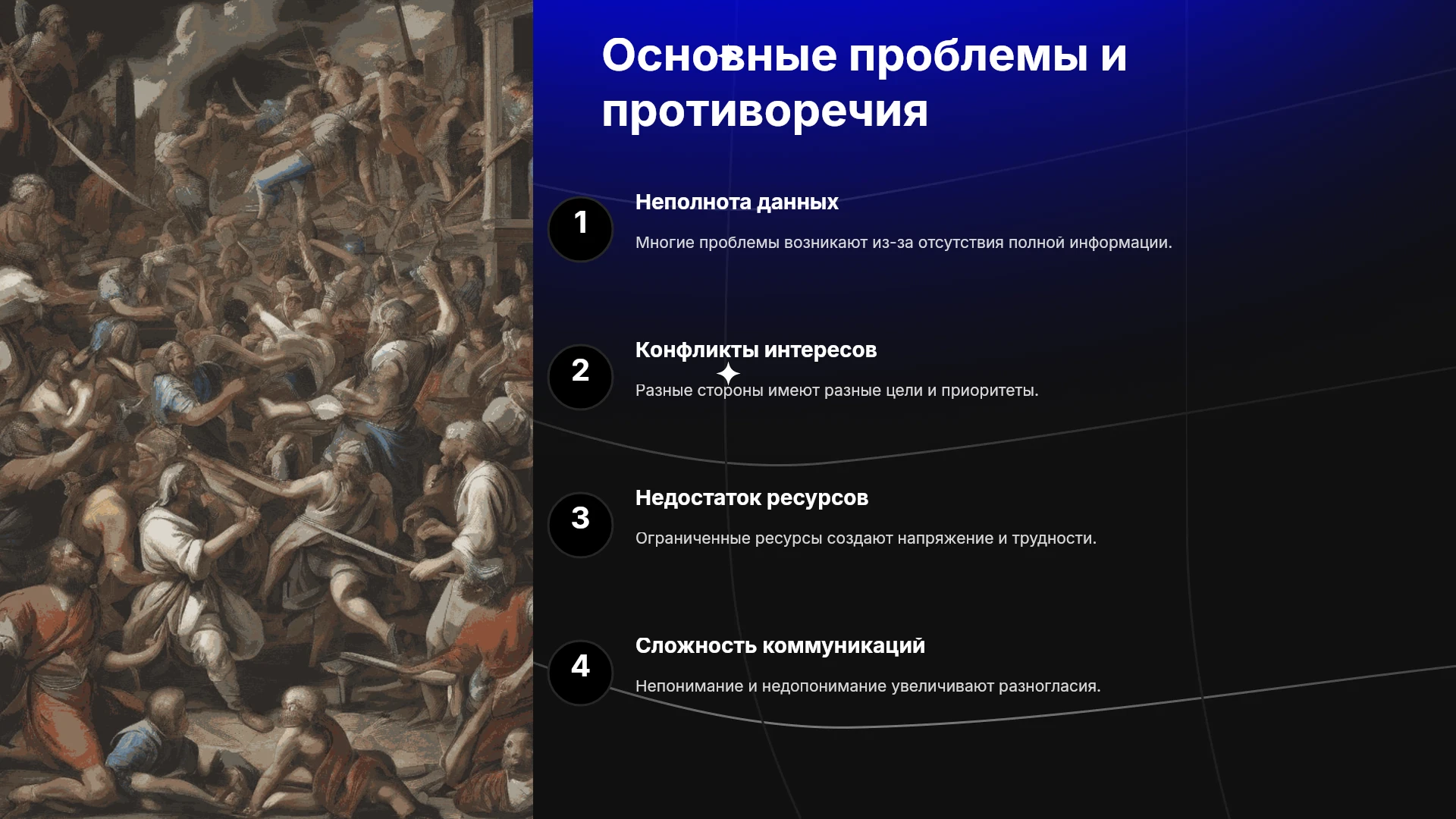 Основные проблемы и противоречия

1

Неполнота данных

Многие проблемы возникают из-за отсутствия полной информации.

2

Конфликты интересов

Разные стороны имеют разные цели и приоритеты.

3

Недостаток ресурсов

Ограниченные ресурсы создают напряжение и трудности.

4

Сложность коммуникаций

Непонимание и недопонимание увеличивают разногласия.